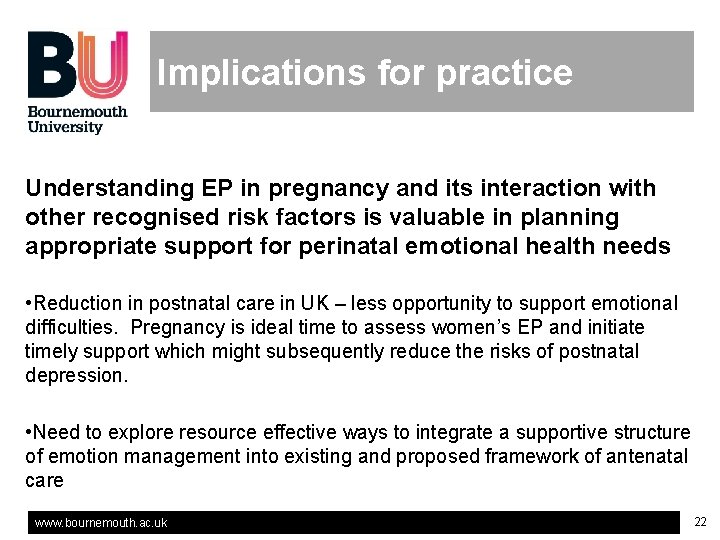 BU
Bournemouth University

Implications for practice

Understanding EP in pregnancy and its interaction with other recognised risk factors is valuable in planning appropriate support for perinatal emotional health needs

•Reduction in postnatal care in UK – less opportunity to support emotional difficulties. Pregnancy is ideal time to assess women's EP and initiate timely support which might subsequently reduce the risks of postnatal depression.

•Need to explore resource effective ways to integrate a supportive structure of emotion management into existing and proposed framework of antenatal care

www.bournemouth.ac.uk

22